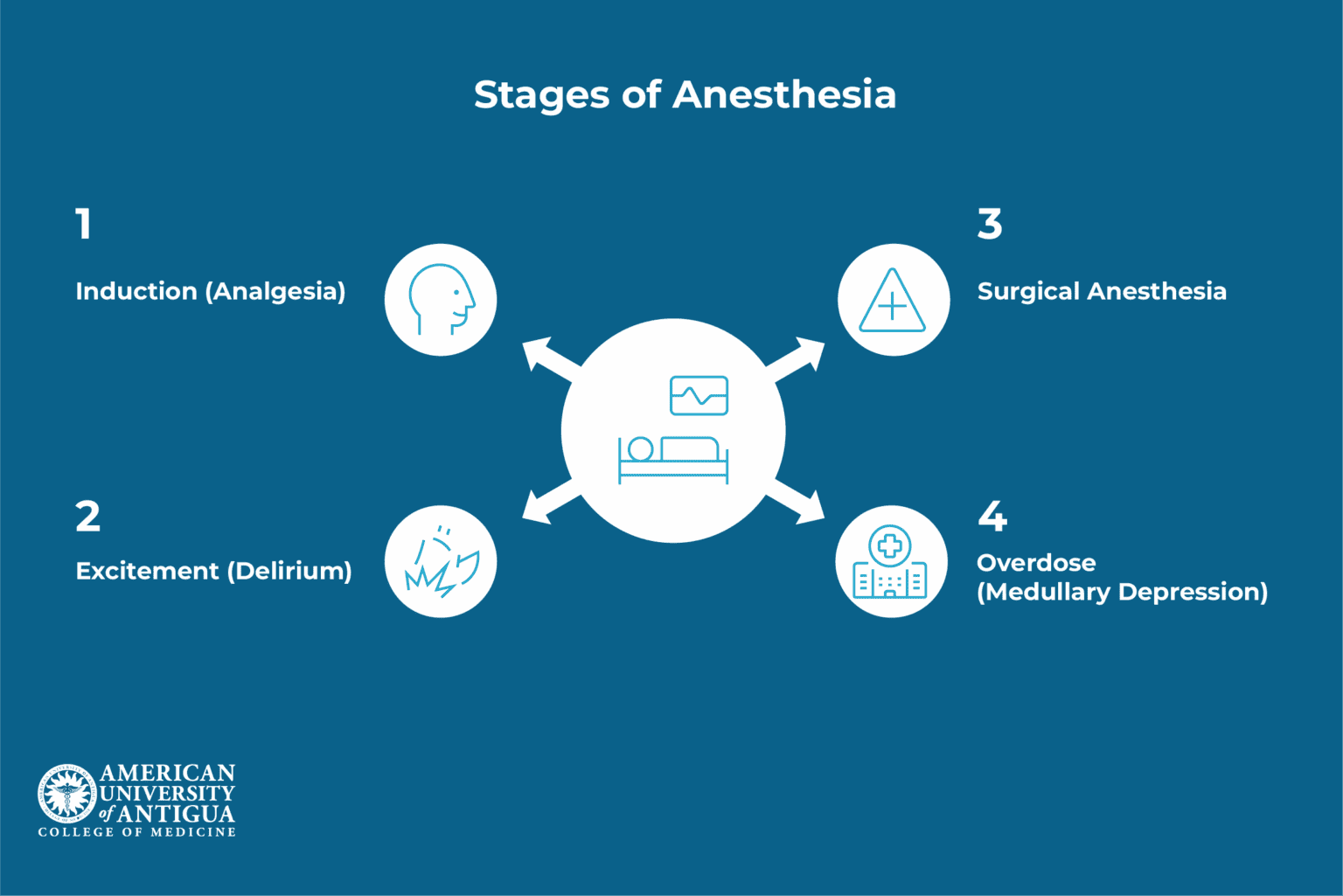 Stages of Anesthesia

1

Induction (Analgesia)

2

Excitement (Delirium)

3

Surgical Anesthesia

4

Overdose
(Medullary Depression)

AMERICAN UNIVERSITY of ANTIGUA
COLLEGE OF MEDICINE